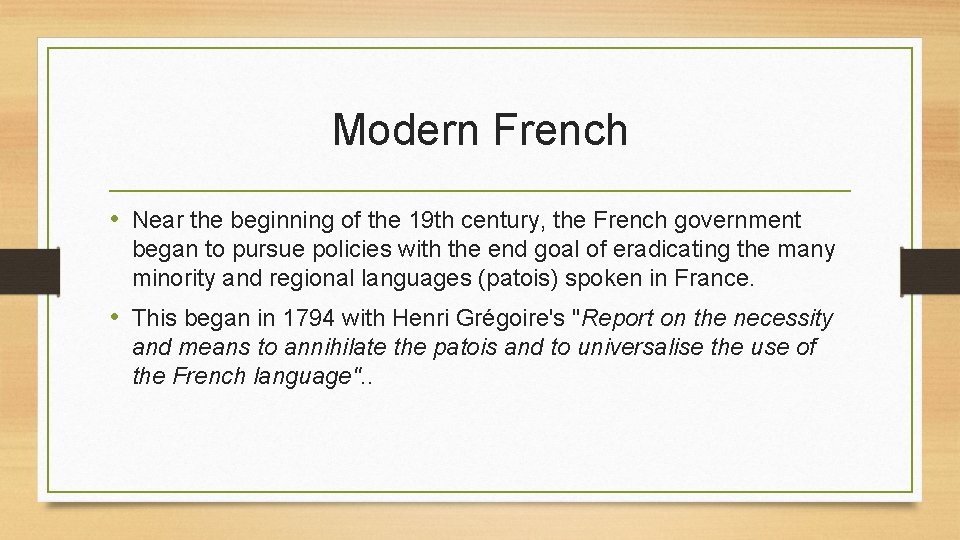 Modern French

• Near the beginning of the 19th century, the French government began to pursue policies with the end goal of eradicating the many minority and regional languages (patois) spoken in France.

• This began in 1794 with Henri Grégoire's "Report on the necessity and means to annihilate the patois and to universalise the use of the French language"..